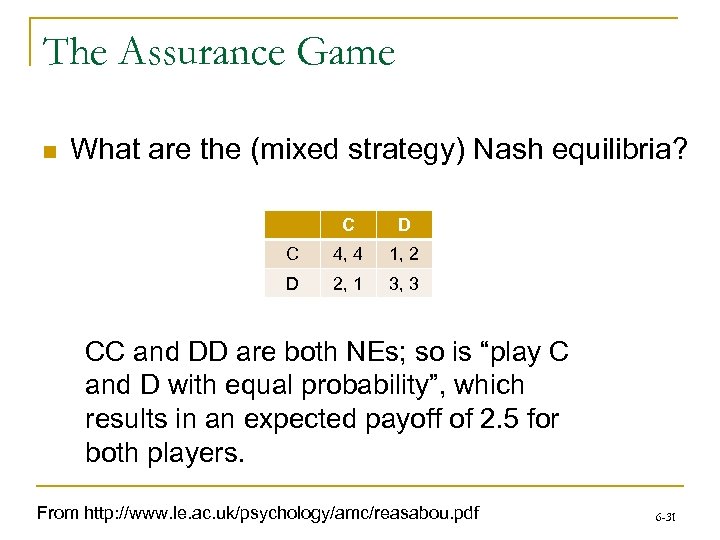 The Assurance Game

What are the (mixed strategy) Nash equilibria?

| | C | D |
|---|---|---|
| C | 4, 4 | 1, 2 |
| D | 2, 1 | 3, 3 |

CC and DD are both NEs; so is “play C and D with equal probability”, which results in an expected payoff of 2.5 for both players.

From http://www.le.ac.uk/psychology/amc/reasabou.pdf

6-31